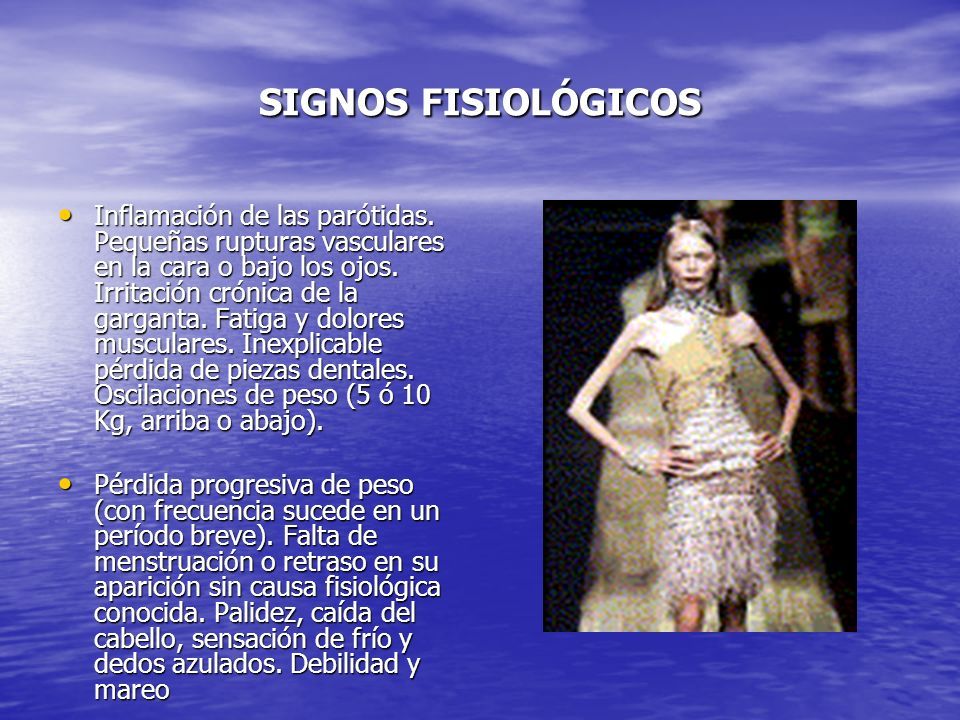 SIGNOS FISIOLÓGICOS

• Inflamación de las parótidas. Pequeñas rupturas vasculares en la cara o bajo los ojos. Irritación crónica de la garganta. Fatiga y dolores musculares. Inexplicable pérdida de piezas dentales. Oscilaciones de peso (5 ó 10 Kg, arriba o abajo).

• Pérdida progresiva de peso (con frecuencia sucede en un período breve). Falta de menstruación o retraso en su aparición sin causa fisiológica conocida. Palidez, caída del cabello, sensación de frío y dedos azulados. Debilidad y mareo